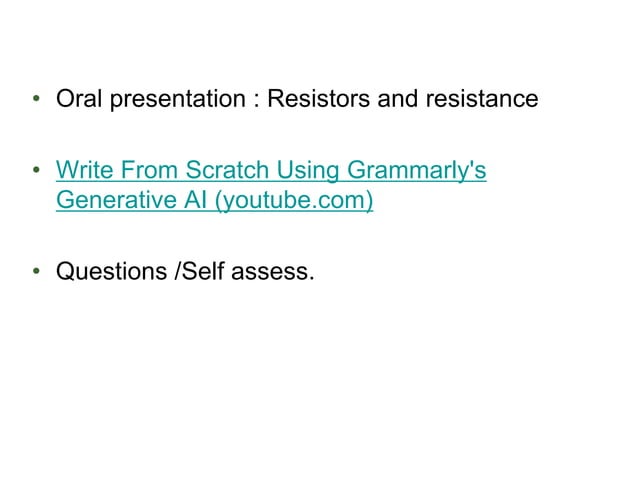 • Oral presentation : Resistors and resistance

• Write From Scratch Using Grammarly's Generative AI (youtube.com)

• Questions /Self assess.